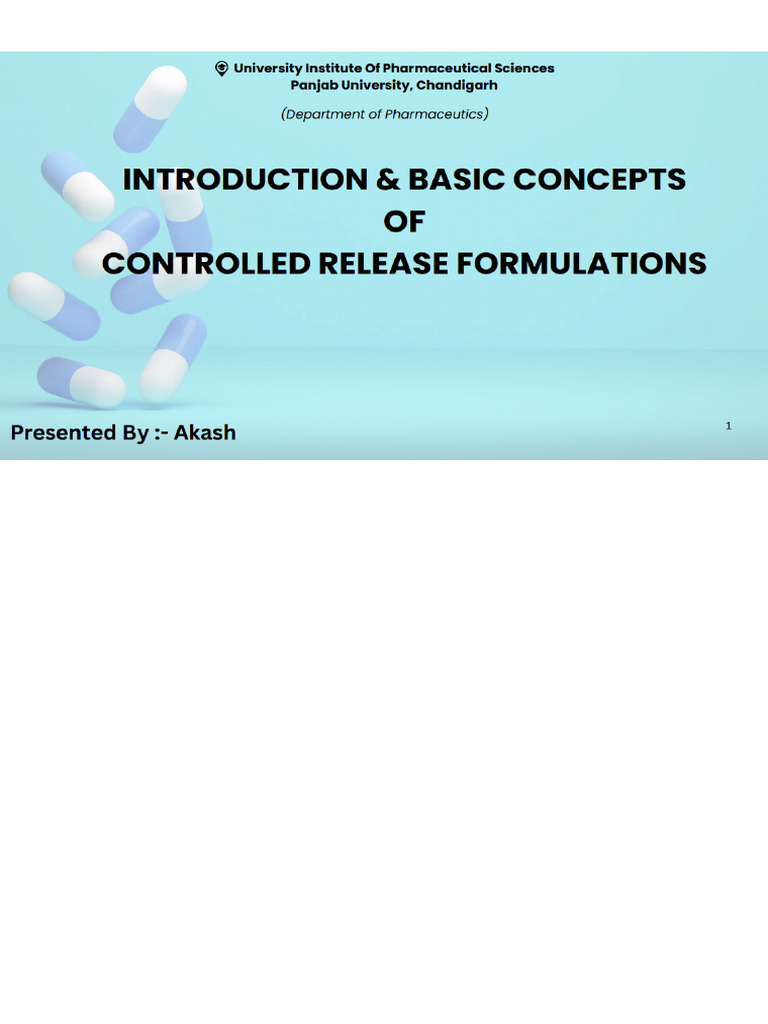 University Institute Of Pharmaceutical Sciences
Panjab University, Chandigarh

(Department of Pharmaceutics)

INTRODUCTION & BASIC CONCEPTS
OF
CONTROLLED RELEASE FORMULATIONS

Presented By :- Akash

1